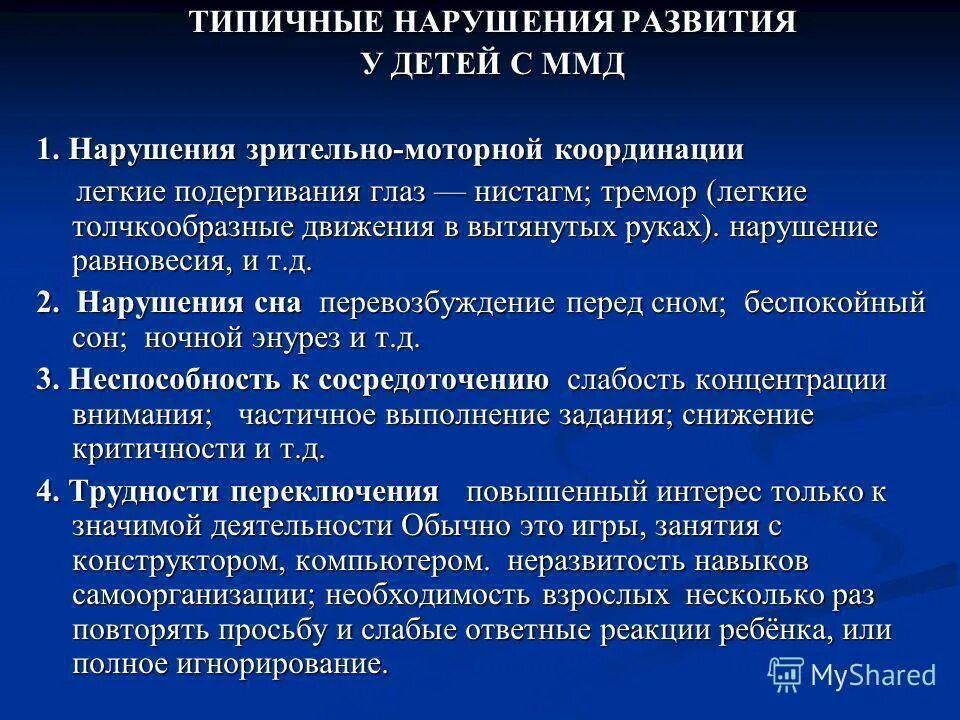 ТИПИЧНЫЕ НАРУШЕНИЯ РАЗВИТИЯ
У ДЕТЕЙ С ММД

1. Нарушения зрительно-моторной координации
легкие подергивания глаз — нистагм; тремор (легкие толчкообразные движения в вытянутых руках). нарушение равновесия, и т.д.

2. Нарушения сна перевозбуждение перед сном; беспокойный сон; ночной энурез и т.д.

3. Неспособность к сосредоточению слабость концентрации внимания; частичное выполнение задания; снижение критичности и т.д.

4. Трудности переключения повышенный интерес только к значимой деятельности Обычно это игры, занятия с конструктором, компьютером. неразвитость навыков самоорганизации; необходимость взрослых несколько раз повторять просьбу и слабые ответные реакции ребёнка, или полное игнорирование.

MyShared